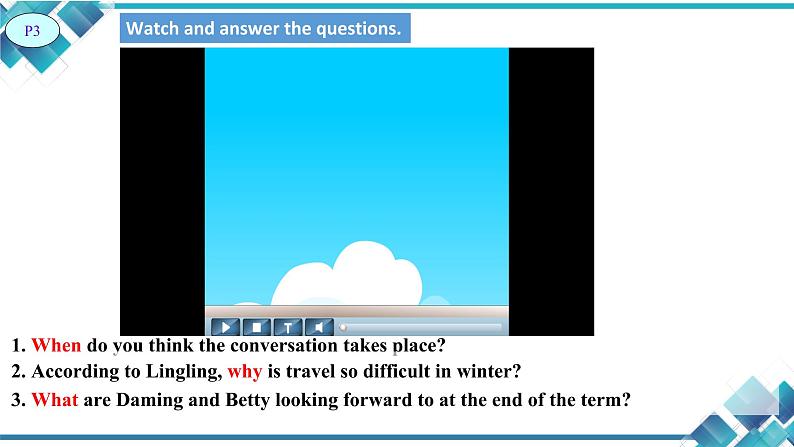 P3

Watch and answer the questions.

1. When do you think the conversation takes place?
2. According to Lingling, why is travel so difficult in winter?
3. What are Daming and Betty looking forward to at the end of the term?